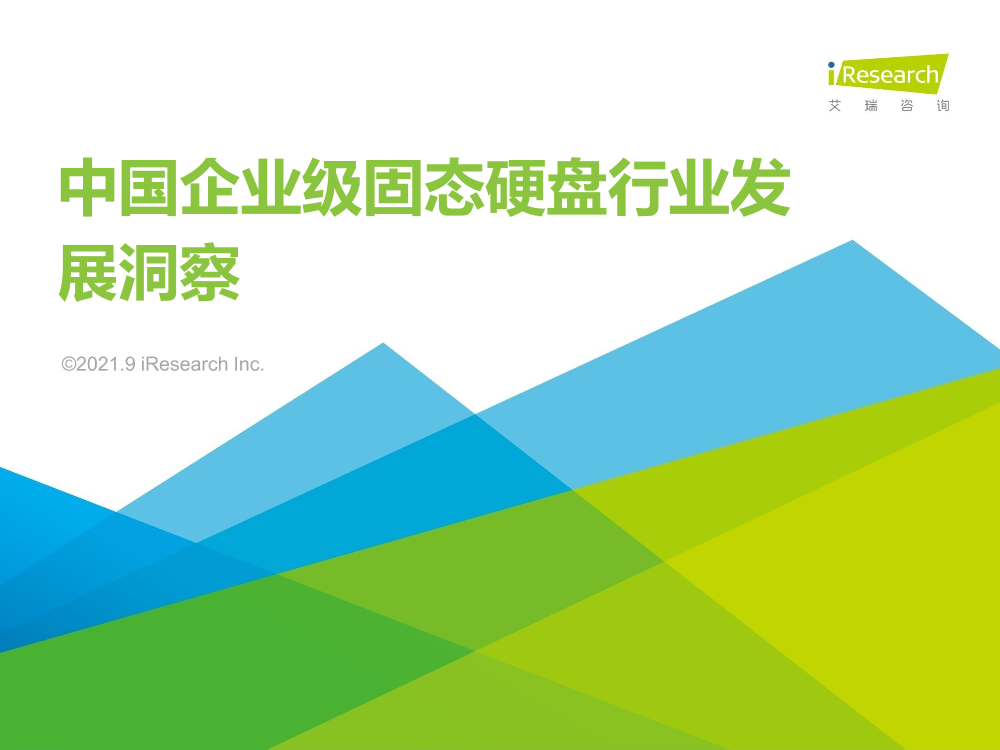 iResearch
艾瑞咨询

中国企业级固态硬盘行业发展洞察

©2021.9 iResearch Inc.